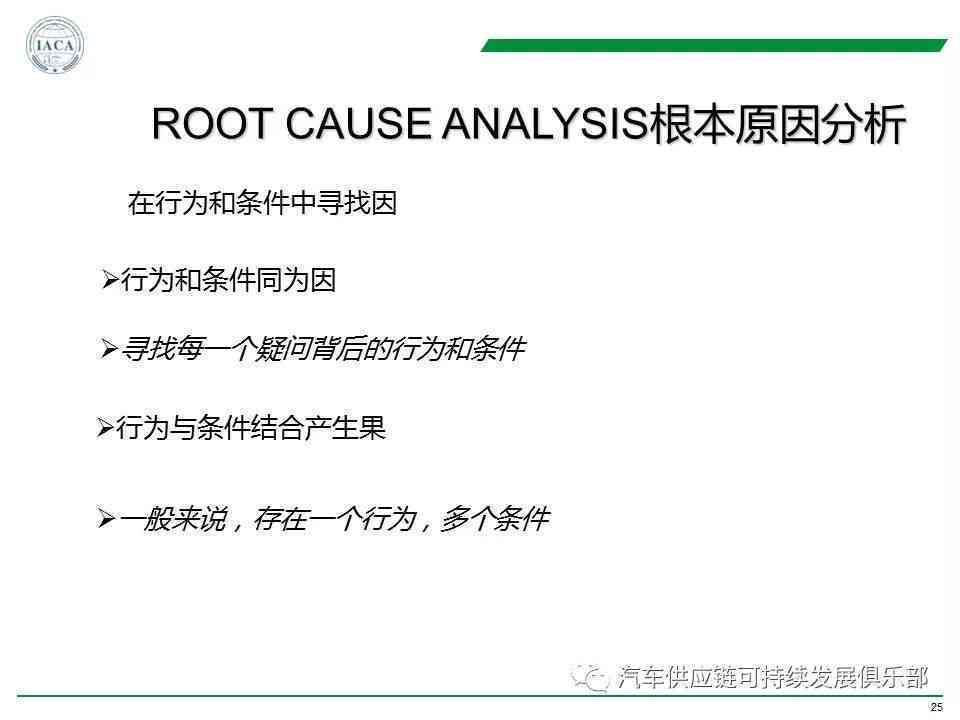 IACA

ROOT CAUSE ANALYSIS根本原因分析

在行为和条件中寻找因

➢行为和条件同为因

➢寻找每一个疑问背后的行为和条件

➢行为与条件结合产生果

➢一般来说，存在一个行为，多个条件

汽车供应链可持续发展俱乐部

25